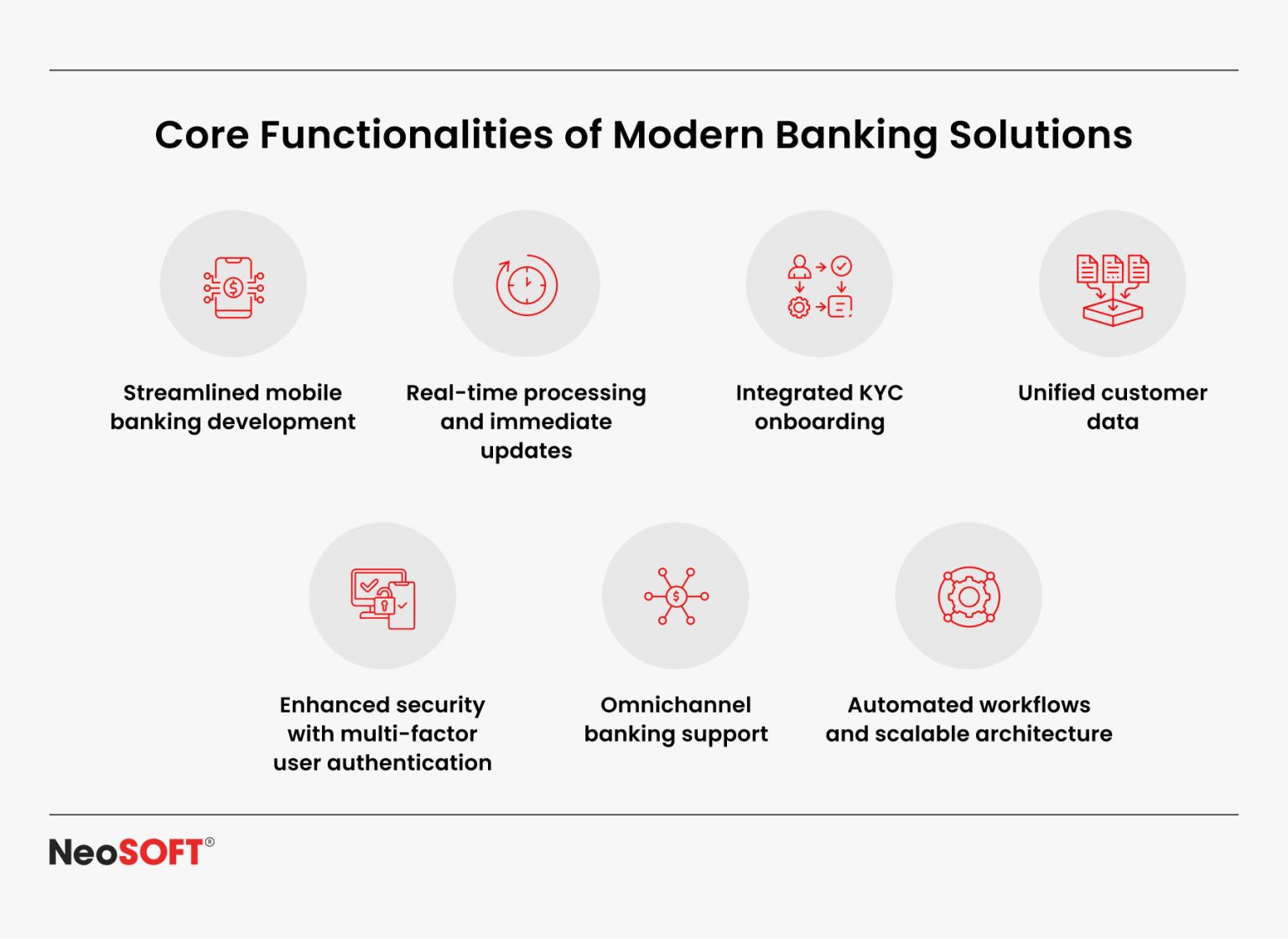 Core Functionalities of Modern Banking Solutions

Streamlined mobile banking development

Real-time processing and immediate updates

Integrated KYC onboarding

Unified customer data

Enhanced security with multi-factor user authentication

Omnichannel banking support

Automated workflows and scalable architecture

NeoSOFT®